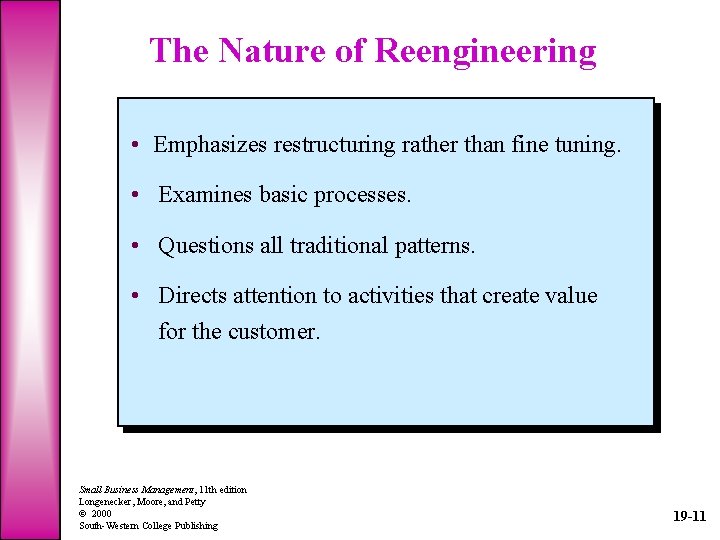 The Nature of Reengineering

• Emphasizes restructuring rather than fine tuning.

• Examines basic processes.

• Questions all traditional patterns.

• Directs attention to activities that create value for the customer.

Small Business Management, 11th edition
Longenecker, Moore, and Petty
© 2000
South-Western College Publishing

19-11